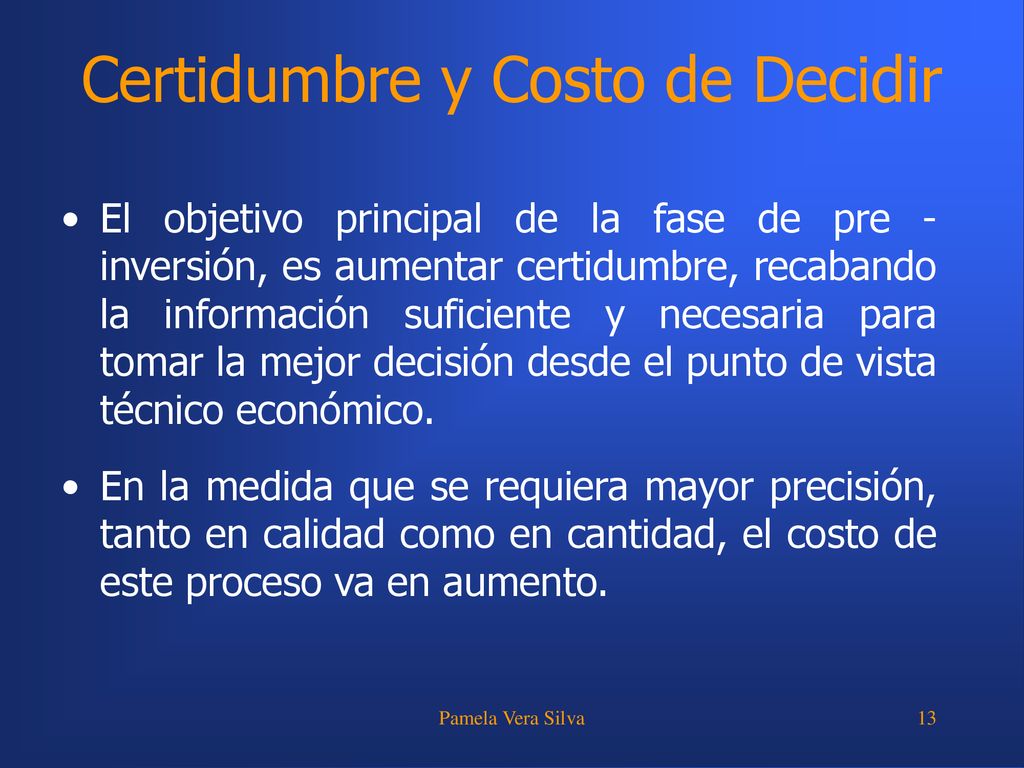 Certidumbre y Costo de Decidir

• El objetivo principal de la fase de pre - inversión, es aumentar certidumbre, recabando la información suficiente y necesaria para tomar la mejor decisión desde el punto de vista técnico económico.

• En la medida que se requiera mayor precisión, tanto en calidad como en cantidad, el costo de este proceso va en aumento.

Pamela Vera Silva

13